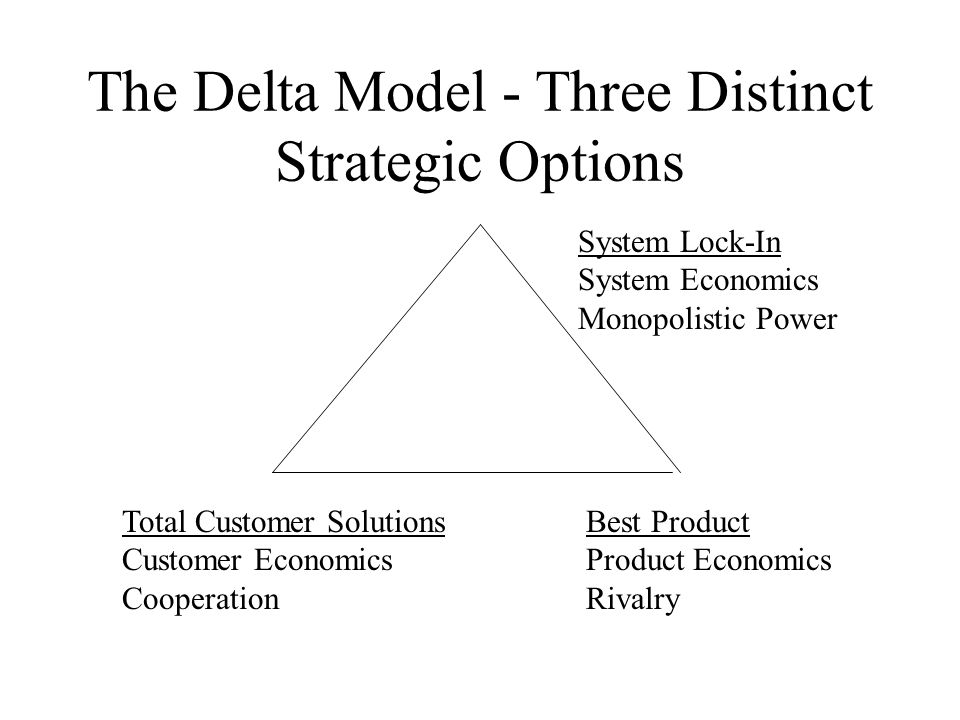 The Delta Model - Three Distinct Strategic Options

System Lock-In
System Economics
Monopolistic Power

Total Customer Solutions
Customer Economics
Cooperation

Best Product
Product Economics
Rivalry